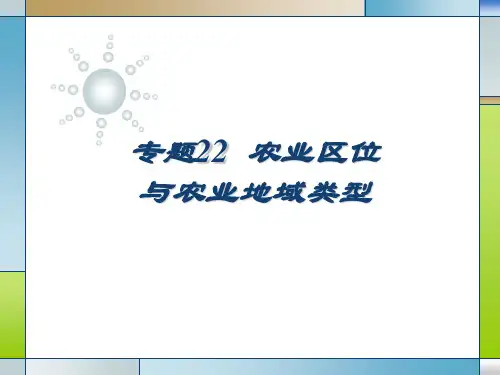 专题22 农业区位
与农业地域类型